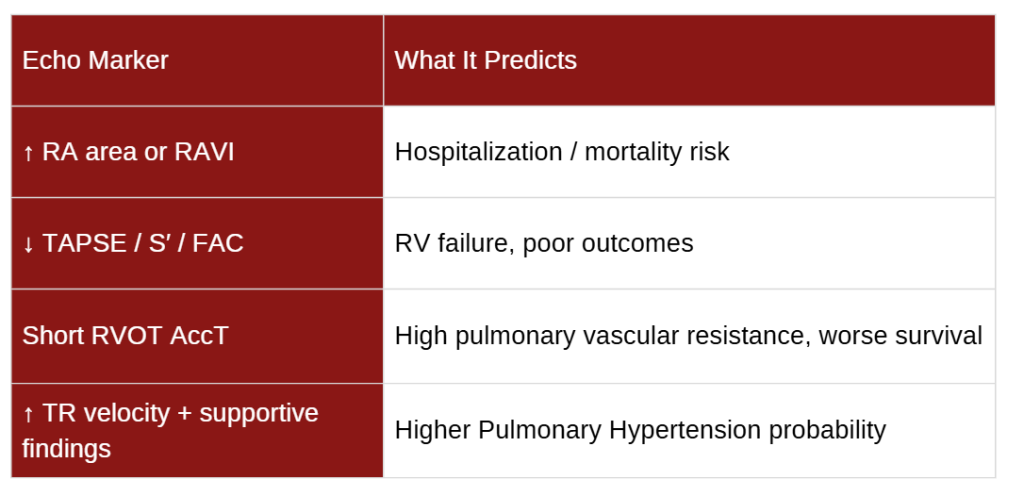 | Echo Marker | What It Predicts |
|---|---|
| ↑ RA area or RAVI | Hospitalization / mortality risk |
| ↓ TAPSE / S′ / FAC | RV failure, poor outcomes |
| Short RVOT AccT | High pulmonary vascular resistance, worse survival |
| ↑ TR velocity + supportive findings | Higher Pulmonary Hypertension probability |